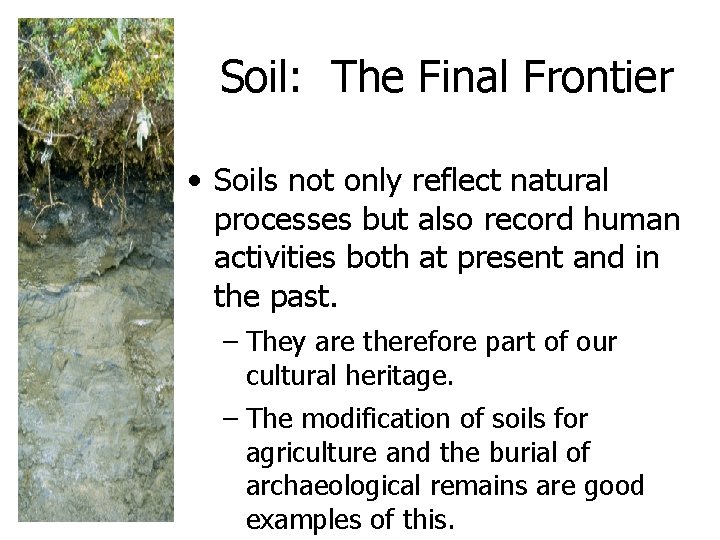 Soil:  The Final Frontier

• Soils not only reflect natural processes but also record human activities both at present and in the past.

– They are therefore part of our cultural heritage.

– The modification of soils for agriculture and the burial of archaeological remains are good examples of this.